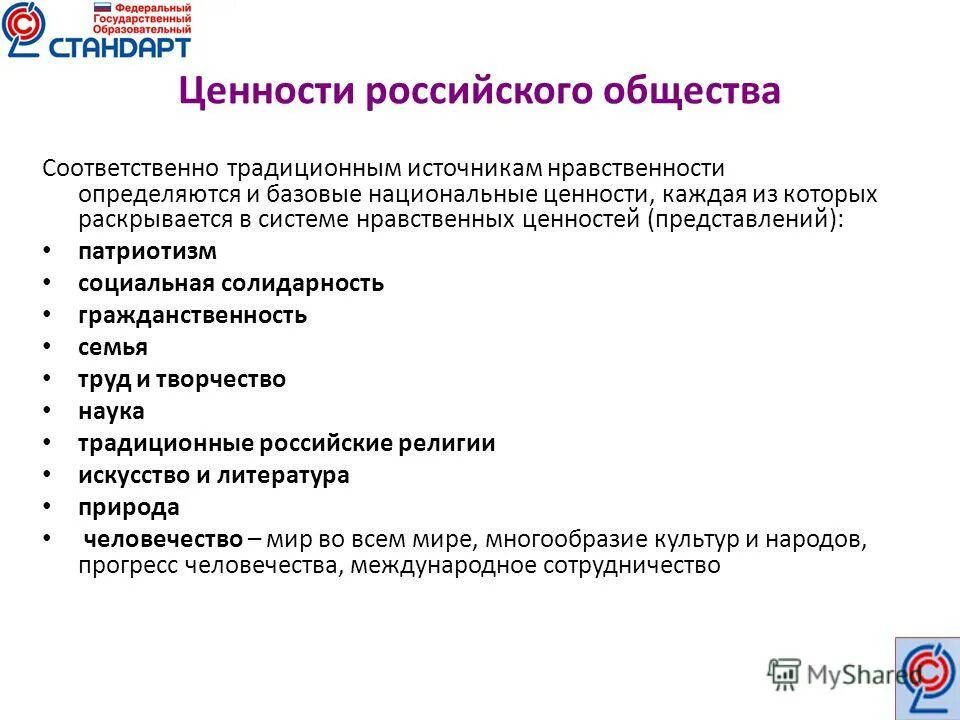 Федеральный Государственный Образовательный
СТАНДАРТ

Ценности российского общества

Соответственно традиционным источникам нравственности определяются и базовые национальные ценности, каждая из которых раскрывается в системе нравственных ценностей (представлений):

• патриотизм
• социальная солидарность
• гражданственность
• семья
• труд и творчество
• наука
• традиционные российские религии
• искусство и литература
• природа
• человечество – мир во всем мире, многообразие культур и народов, прогресс человечества, международное сотрудничество

MyShared